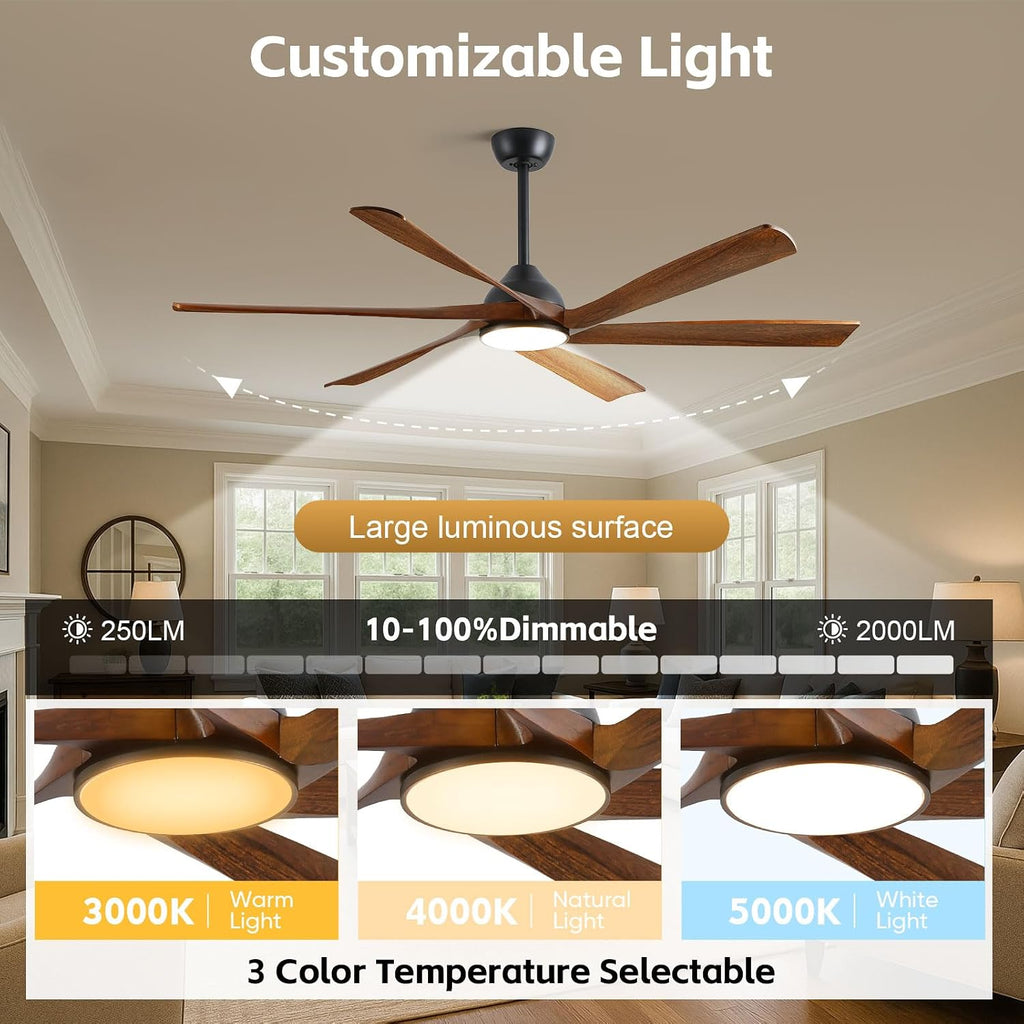 Customizable Light

Large luminous surface

250LM

10-100%Dimmable

2000LM

3000K | Warm Light

4000K | Natural Light

5000K | White Light

3 Color Temperature Selectable